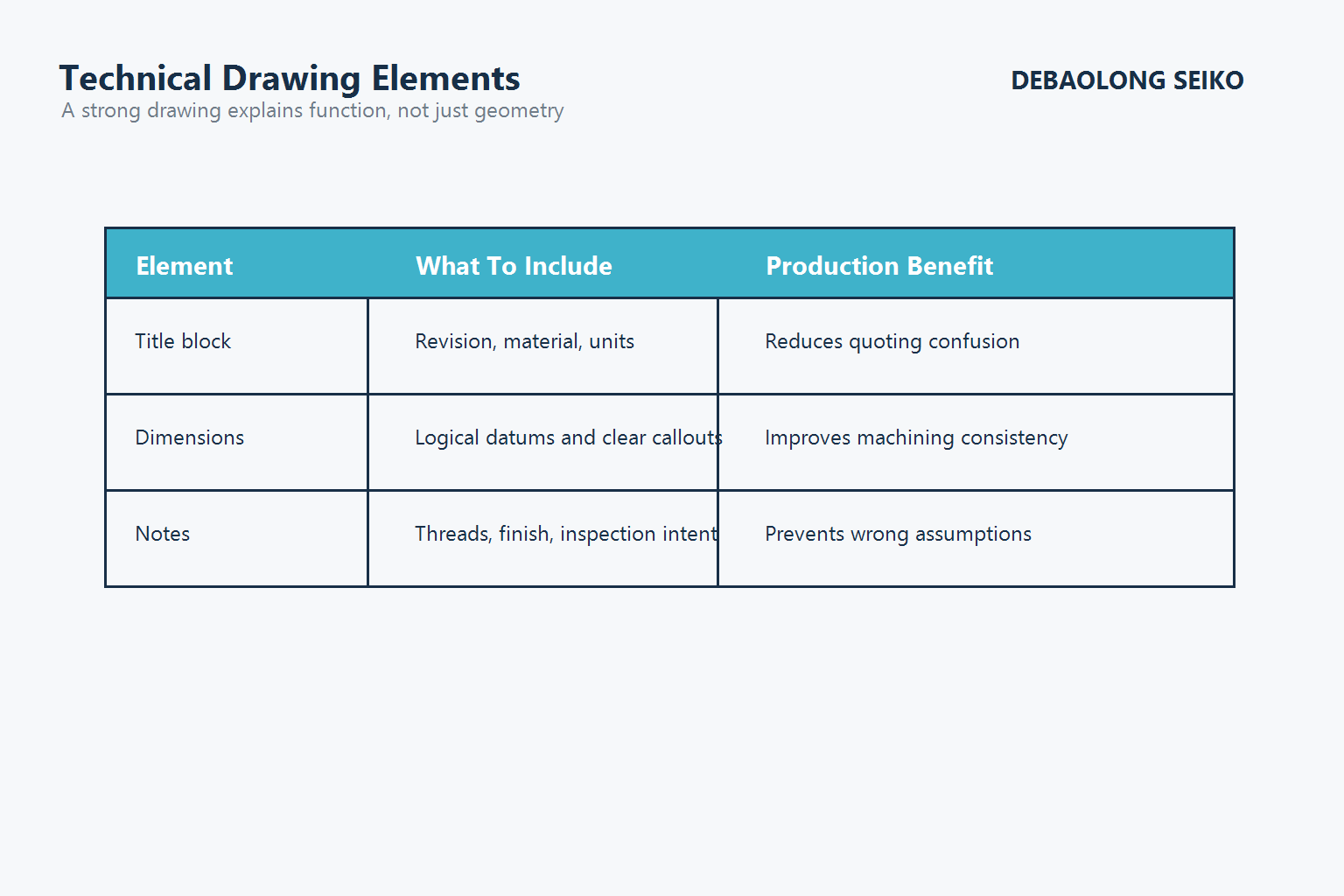 Technical Drawing Elements
A strong drawing explains function, not just geometry

DEBAOLONG SEIKO

| Element | What To Include | Production Benefit |
|---|---|---|
| Title block | Revision, material, units | Reduces quoting confusion |
| Dimensions | Logical datums and clear callouts | Improves machining consistency |
| Notes | Threads, finish, inspection intent | Prevents wrong assumptions |